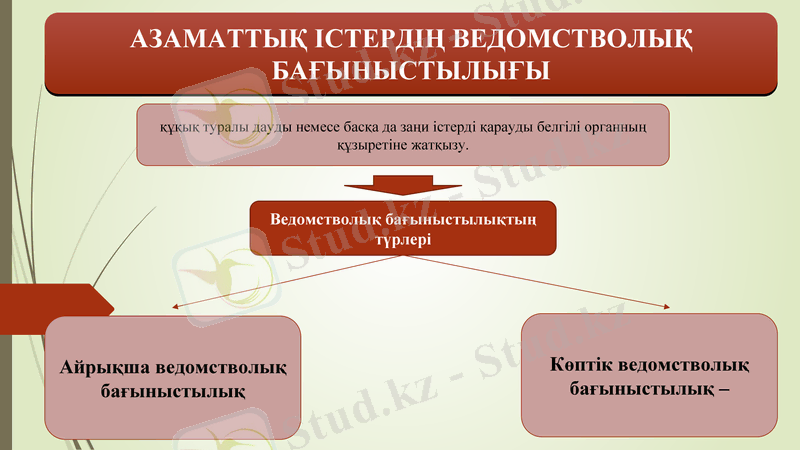 АЗАМАТТЫҚ ІСТЕРДІҢ ВЕДОМСТВОЛЫҚ БАҒЫНЫСТЫЛЫҒЫ

құқық туралы дауды немесе басқа да заңи істерді қарауды белгілі органның құзыретіне жатқызу.

Ведомстволық бағыныстылықтың түрлері

Айрықша ведомстволық бағыныстылық

Көптік ведомстволық бағыныстылық –

Stud.kz - Stud.kz - Stud.kz